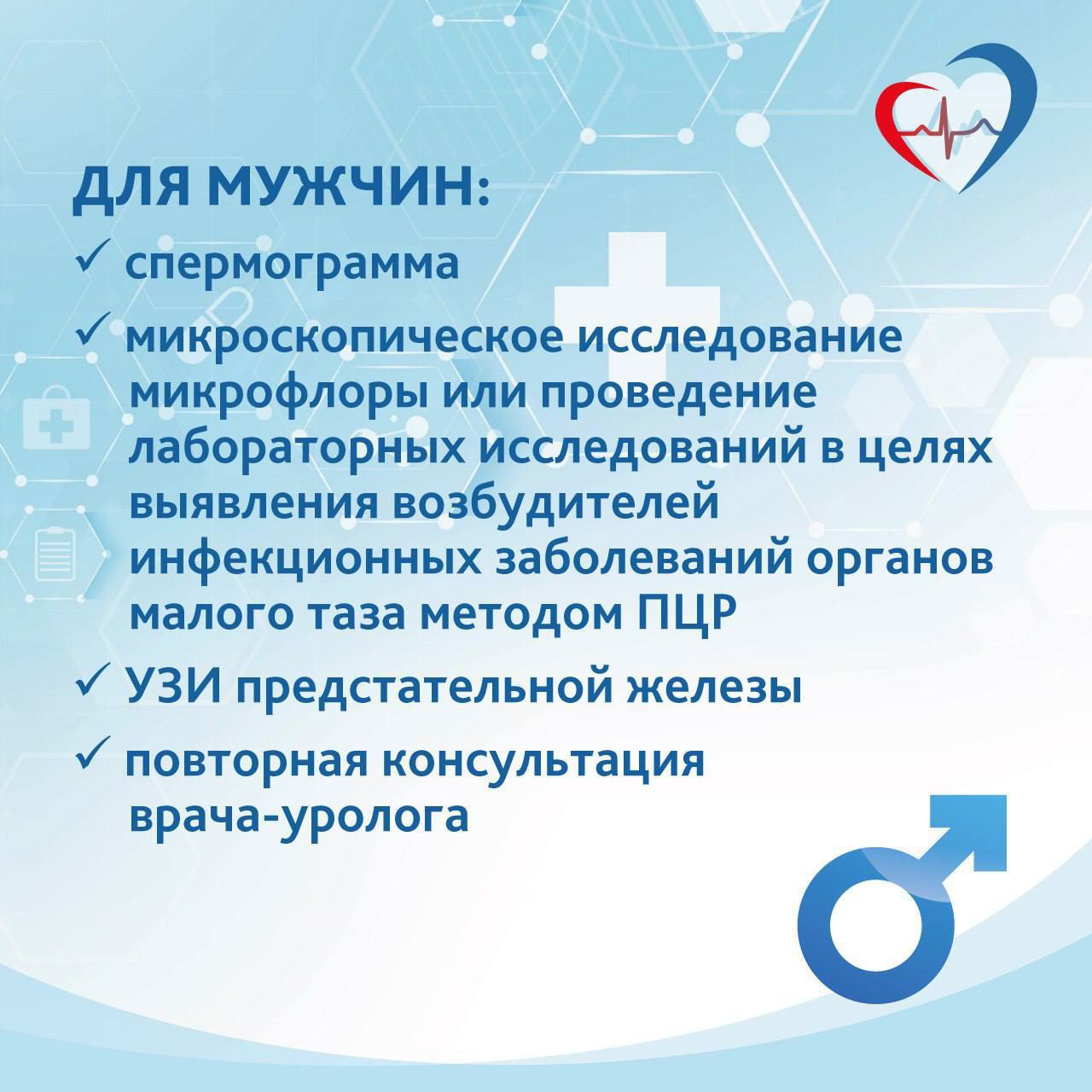 ДЛЯ МУЖЧИН:

✓ спермограмма

✓ микроскопическое исследование микрофлоры или проведение лабораторных исследований в целях выявления возбудителей инфекционных заболеваний органов малого таза методом ПЦР

✓ УЗИ предстательной железы

✓ повторная консультация врача-уролога